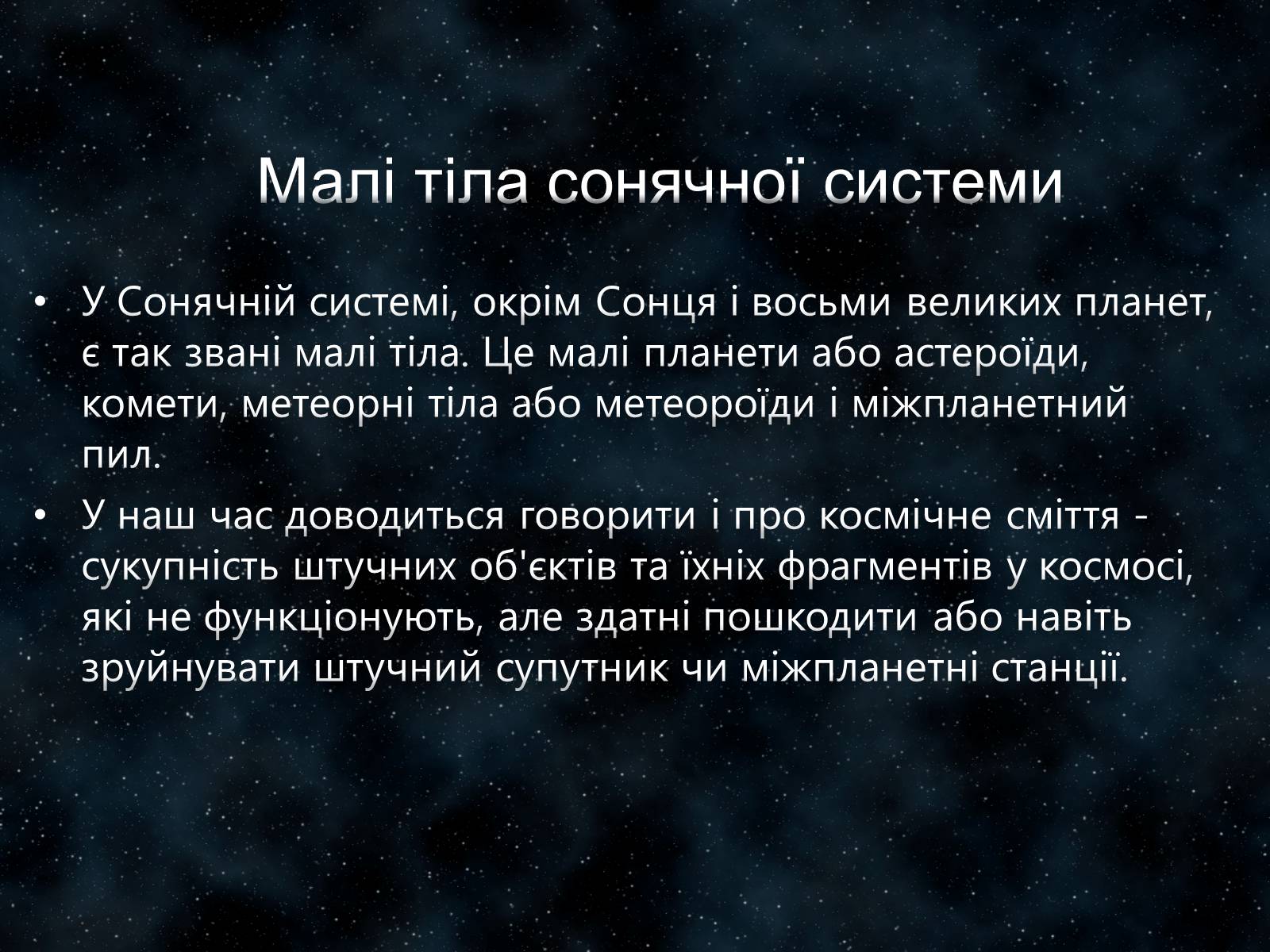 Малі тіла сонячної системи

• У Сонячній системі, окрім Сонця і восьми великих планет, є так звані малі тіла. Це малі планети або астероїди, комети, метеорні тіла або метеороїди і міжпланетний пил.

• У наш час доводиться говорити і про космічне сміття - сукупність штучних об'єктів та їхніх фрагментів у космосі, які не функціонують, але здатні пошкодити або навіть зруйнувати штучний супутник чи міжпланетні станції.